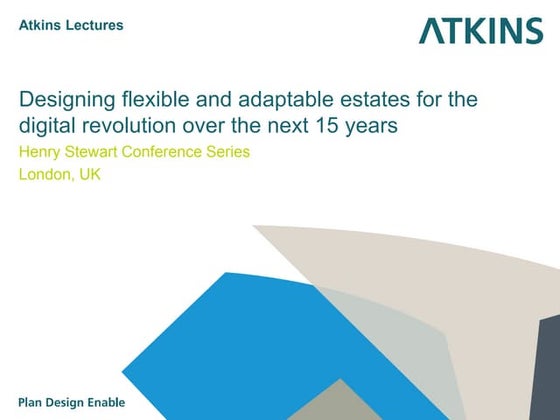 Atkins Lectures

ATKINS

Designing flexible and adaptable estates for the digital revolution over the next 15 years

Henry Stewart Conference Series

London, UK

Plan Design Enable